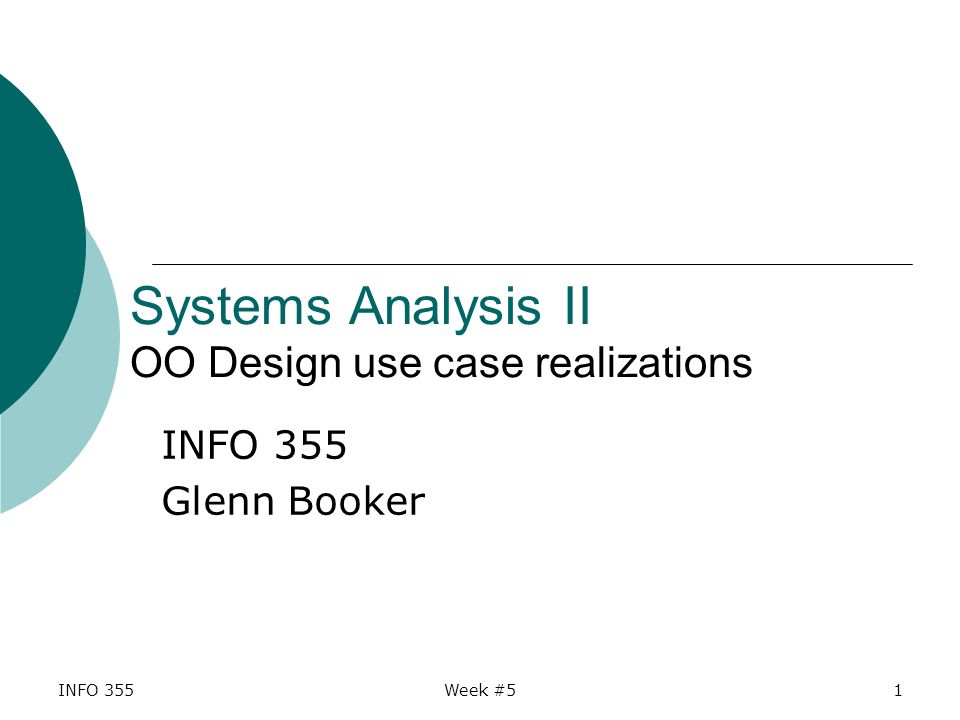 Systems Analysis II
OO Design use case realizations

INFO 355
Glenn Booker

INFO 355

Week #5

1